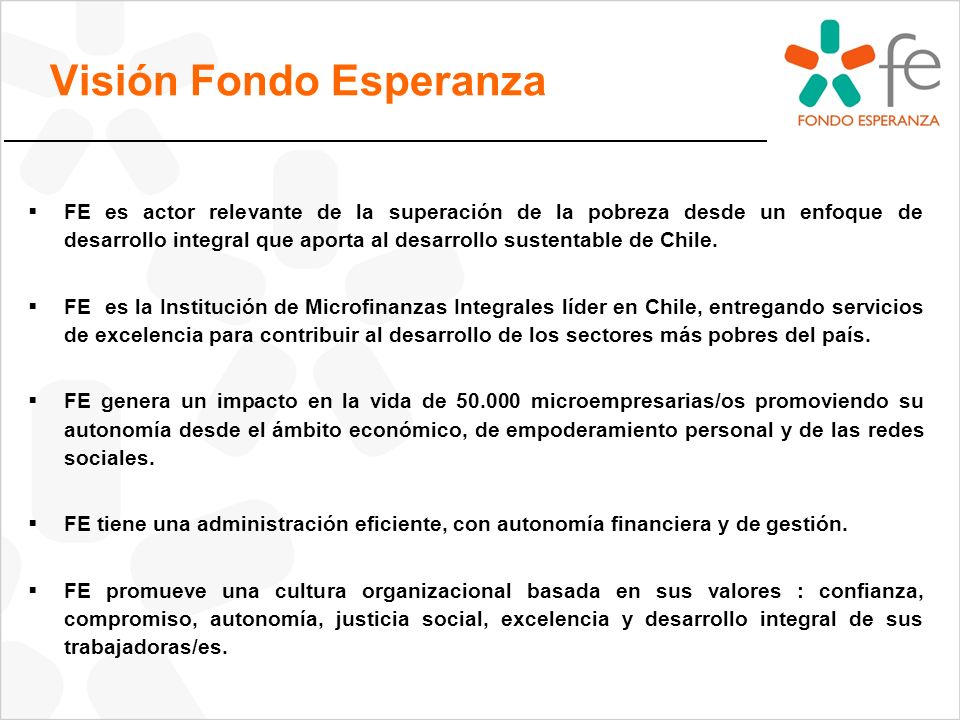 Visión Fondo Esperanza

fe
FONDO ESPERANZA

▪ FE es actor relevante de la superación de la pobreza desde un enfoque de desarrollo integral que aporta al desarrollo sustentable de Chile.

▪ FE es la Institución de Microfinanzas Integrales líder en Chile, entregando servicios de excelencia para contribuir al desarrollo de los sectores más pobres del país.

▪ FE genera un impacto en la vida de 50.000 microempresarias/os promoviendo su autonomía desde el ámbito económico, de empoderamiento personal y de las redes sociales.

▪ FE tiene una administración eficiente, con autonomía financiera y de gestión.

▪ FE promueve una cultura organizacional basada en sus valores : confianza, compromiso, autonomía, justicia social, excelencia y desarrollo integral de sus trabajadoras/es.